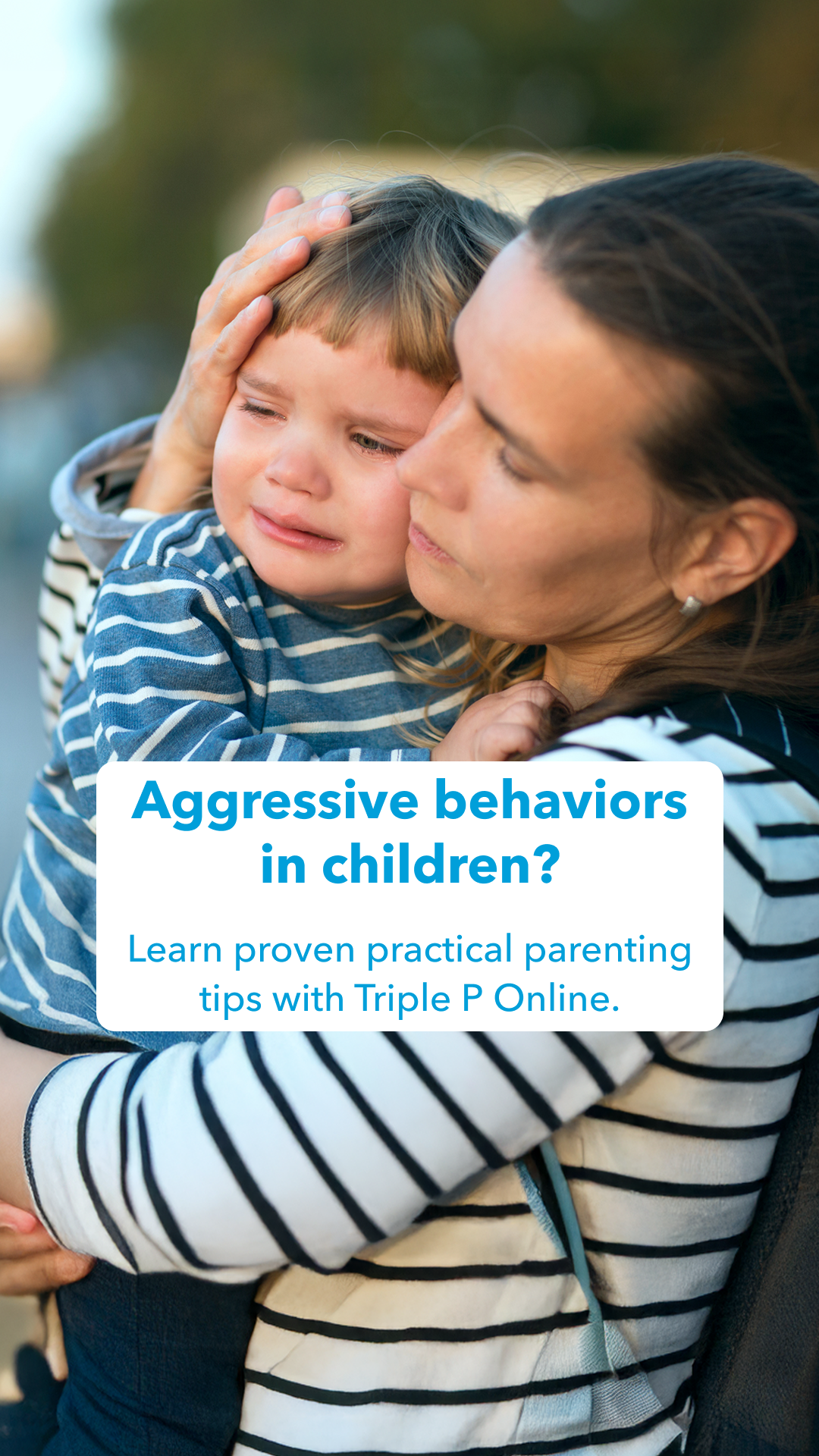 Aggressive behaviors in children?

Learn proven practical parenting tips with Triple P Online.